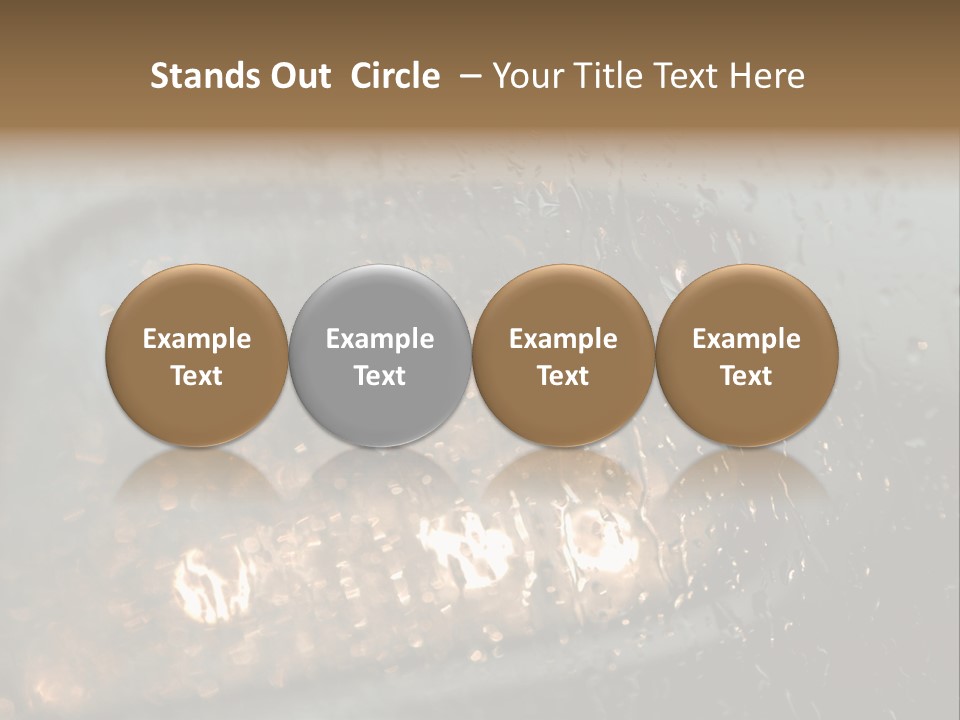 Stands Out Circle – Your Title Text Here

Example Text

Example Text

Example Text

Example Text